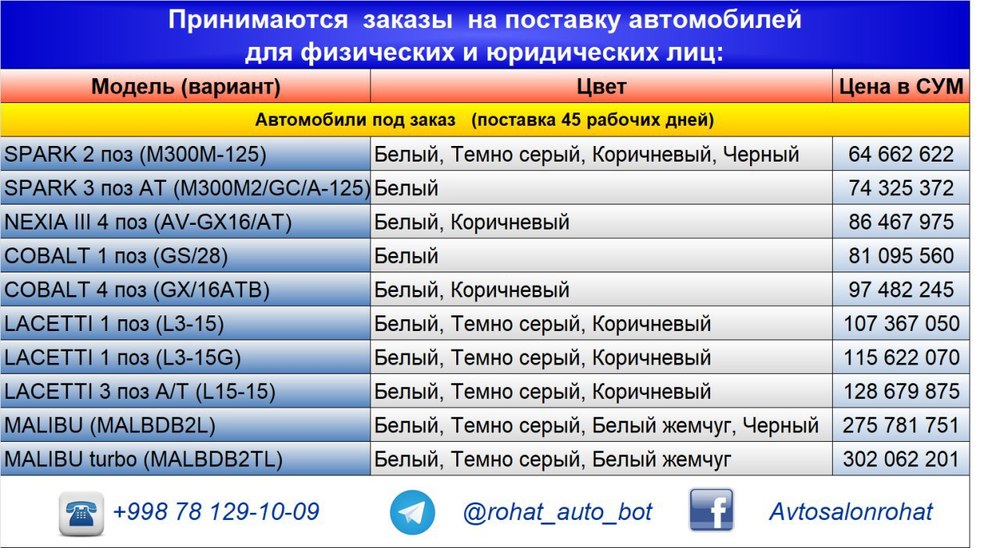 Принимаются заказы на поставку автомобилей для физических и юридических лиц:

| Модель (вариант) | Цвет | Цена в СУМ |
|---|---|---|
| Автомобили под заказ (поставка 45 рабочих дней) | | |
| SPARK 2 поз (M300M-125) | Белый, Темно серый, Коричневый, Черный | 64 662 622 |
| SPARK 3 поз AT (M300M2/GC/A-125) | Белый | 74 325 372 |
| NEXIA III 4 поз (AV-GX16/AT) | Белый, Коричневый | 86 467 975 |
| COBALT 1 поз (GS/28) | Белый | 81 095 560 |
| COBALT 4 поз (GX/16ATB) | Белый, Коричневый | 97 482 245 |
| LACETTI 1 поз (L3-15) | Белый, Темно серый, Коричневый | 107 367 050 |
| LACETTI 1 поз (L3-15G) | Белый, Темно серый, Коричневый | 115 622 070 |
| LACETTI 3 поз A/T (L15-15) | Белый, Темно серый, Коричневый | 128 679 875 |
| MALIBU (MALBDB2L) | Белый, Темно серый, Белый жемчуг, Черный | 275 781 751 |
| MALIBU turbo (MALBDB2TL) | Белый, Темно серый, Белый жемчуг | 302 062 201 |

+998 78 129-10-09 @rohat_auto_bot Avtosalonrohat